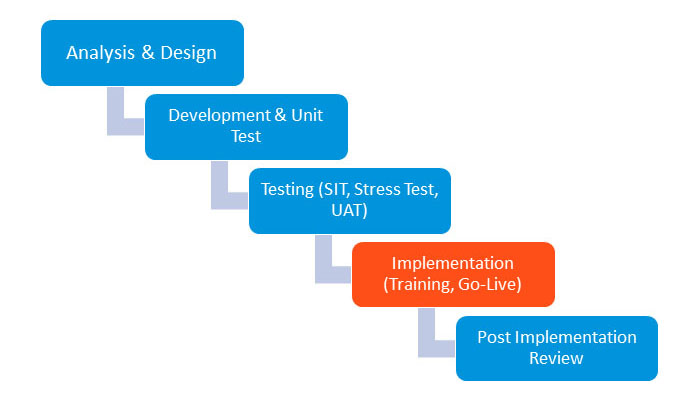 Analysis & Design

Development & Unit Test

Testing (SIT, Stress Test, UAT)

Implementation (Training, Go-Live)

Post Implementation Review